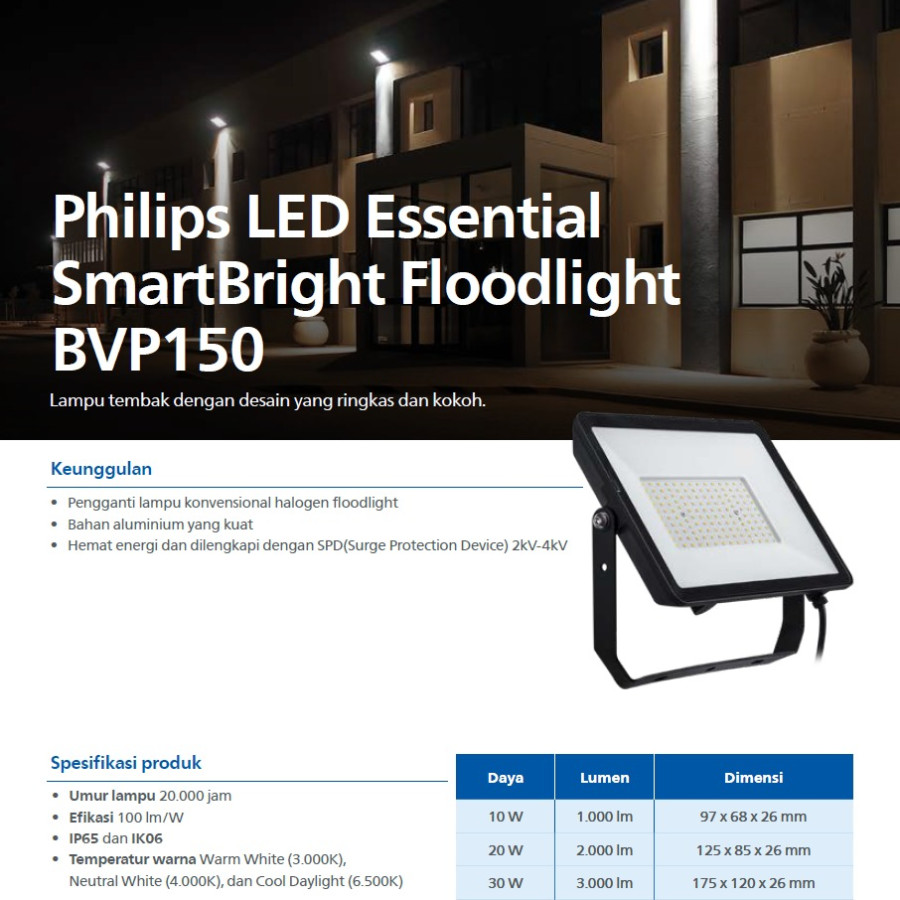 Philips LED Essential SmartBright Floodlight BVP150

Lampu tembak dengan desain yang ringkas dan kokoh.

Keunggulan

• Pengganti lampu konvensional halogen floodlight
• Bahan aluminium yang kuat
• Hemat energi dan dilengkapi dengan SPD(Surge Protection Device) 2kV-4kV

Spesifikasi produk

• Umur lampu 20.000 jam
• Efikasi 100 lm/W
• IP65 dan IK06
• Temperatur warna Warm White (3.000K), Neutral White (4.000K), dan Cool Daylight (6.500K)

| Daya | Lumen | Dimensi |
|---|---|---|
| 10 W | 1.000 lm | 97 x 68 x 26 mm |
| 20 W | 2.000 lm | 125 x 85 x 26 mm |
| 30 W | 3.000 lm | 175 x 120 x 26 mm |